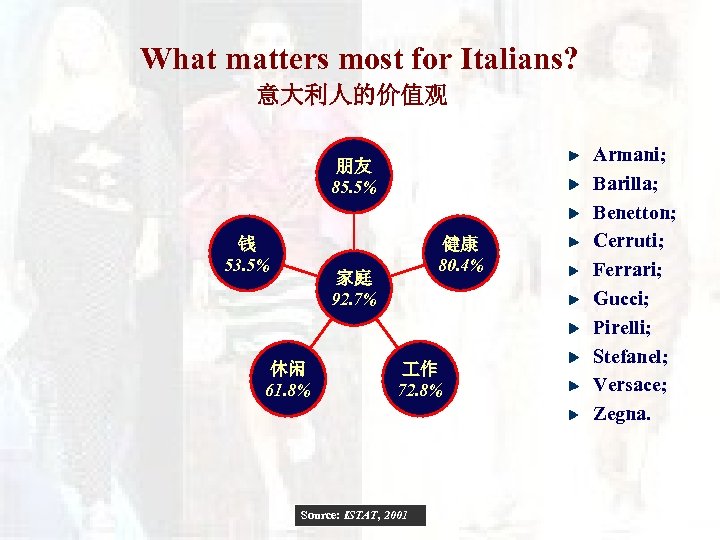 What matters most for Italians?
意大利人的价值观

朋友
85.5%

钱
53.5%

健康
80.4%

家庭
92.7%

休闲
61.8%

工作
72.8%

Armani;
Barilla;
Benetton;
Cerruti;
Ferrari;
Gucci;
Pirelli;
Stefanel;
Versace;
Zegna.

Source: ISTAT, 2001